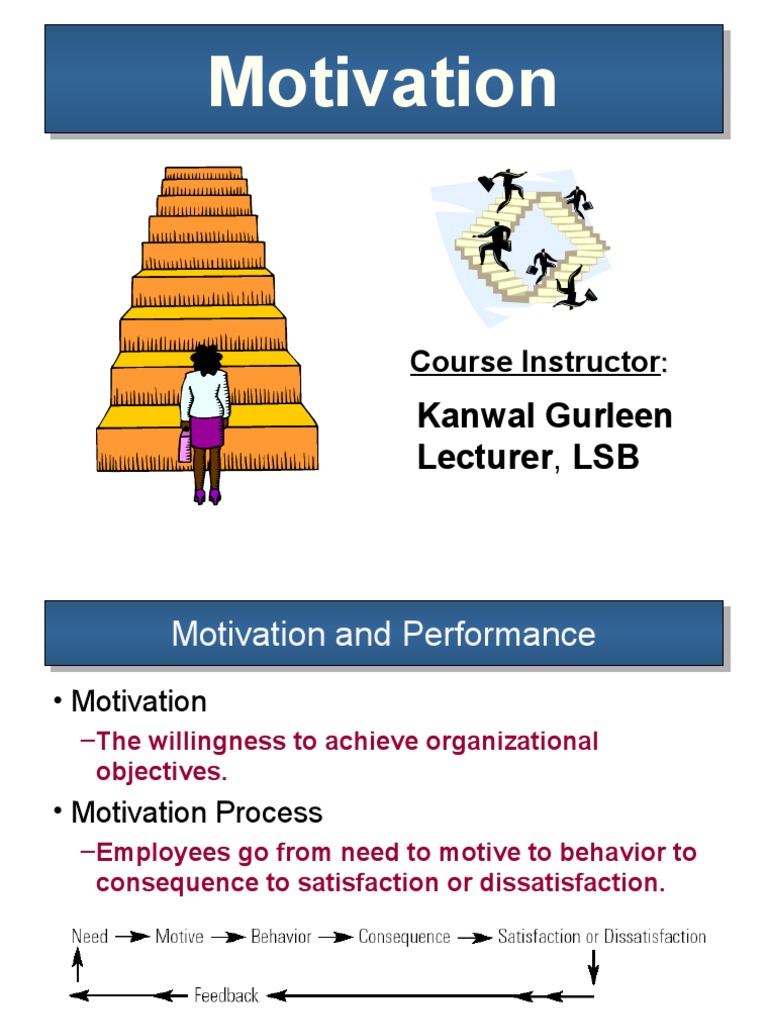 Motivation

Course Instructor:

Kanwal Gurleen
Lecturer, LSB

Motivation and Performance

• Motivation
–The willingness to achieve organizational objectives.

• Motivation Process
–Employees go from need to motive to behavior to consequence to satisfaction or dissatisfaction.

Need → Motive → Behavior → Consequence → Satisfaction or Dissatisfaction

Feedback